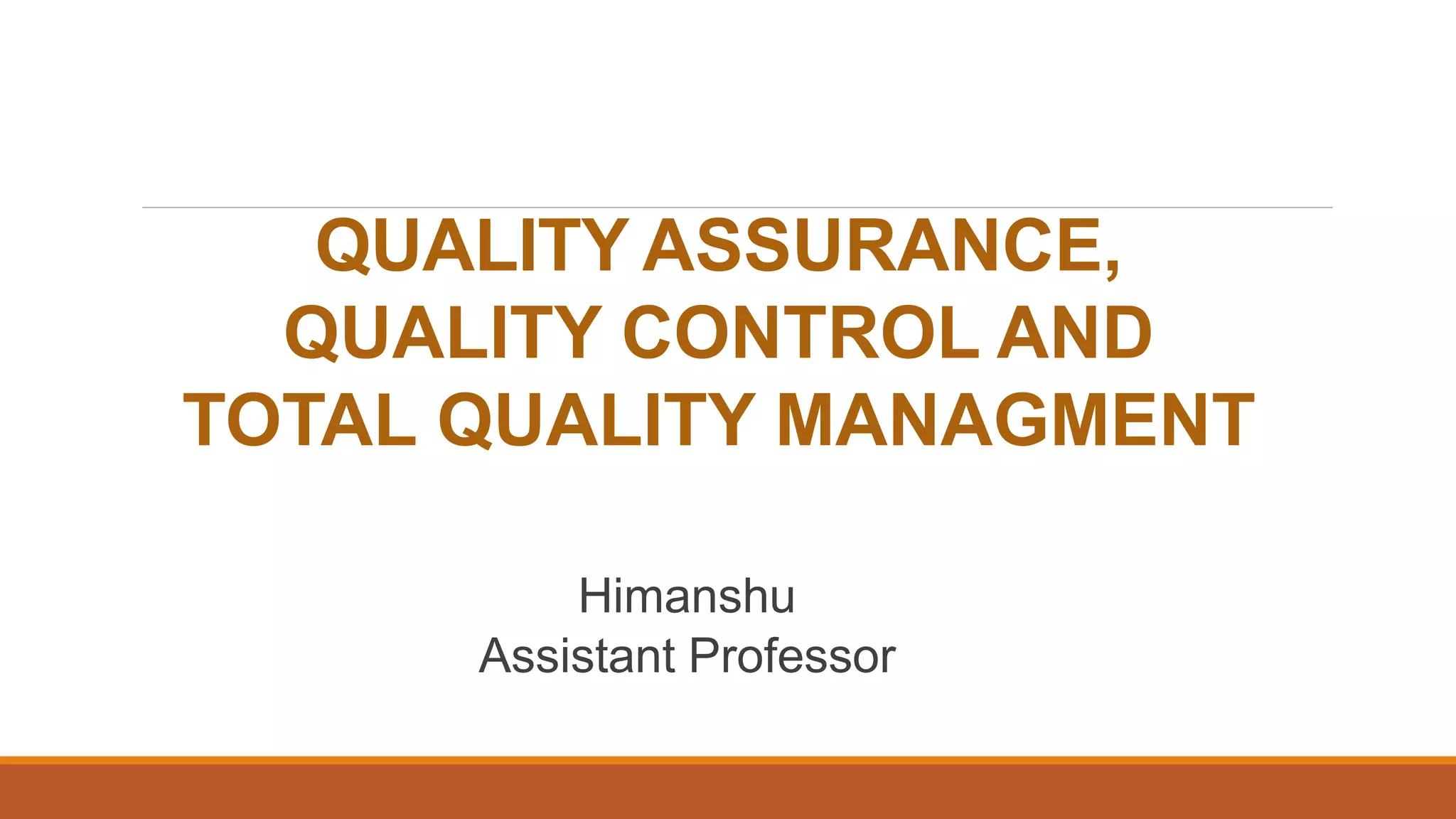 QUALITY ASSURANCE, QUALITY CONTROL AND TOTAL QUALITY MANAGMENT

Himanshu
Assistant Professor